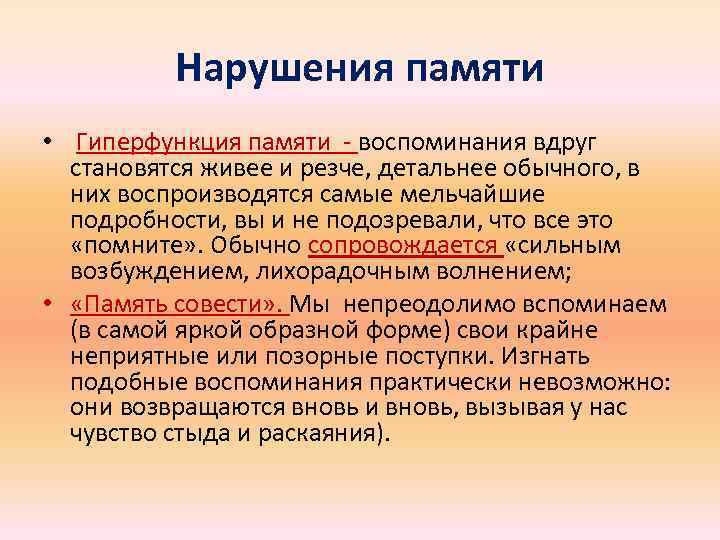 Нарушения памяти

• Гиперфункция памяти - воспоминания вдруг становятся живее и резче, детальнее обычного, в них воспроизводятся самые мельчайшие подробности, вы и не подозревали, что все это «помните». Обычно сопровождается «сильным возбуждением, лихорадочным волнением;

• «Память совести». Мы непреодолимо вспоминаем (в самой яркой образной форме) свои крайне неприятные или позорные поступки. Изгнать подобные воспоминания практически невозможно: они возвращаются вновь и вновь, вызывая у нас чувство стыда и раскаяния).